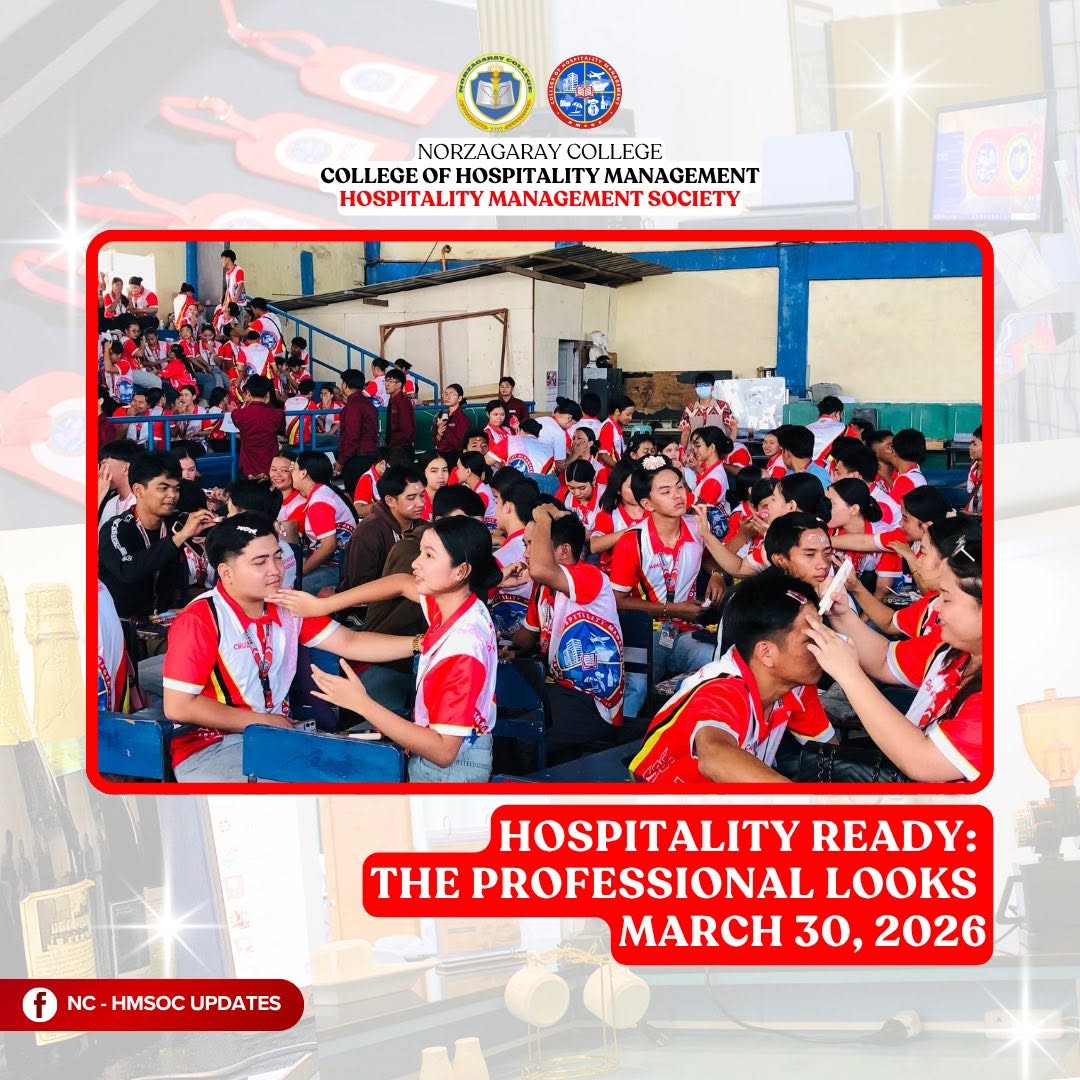 NORZAGARAY COLLEGE
COLLEGE OF HOSPITALITY MANAGEMENT
HOSPITALITY MANAGEMENT SOCIETY

HOSPITALITY READY:
THE PROFESSIONAL LOOKS
MARCH 30, 2026

NC - HMSOC UPDATES